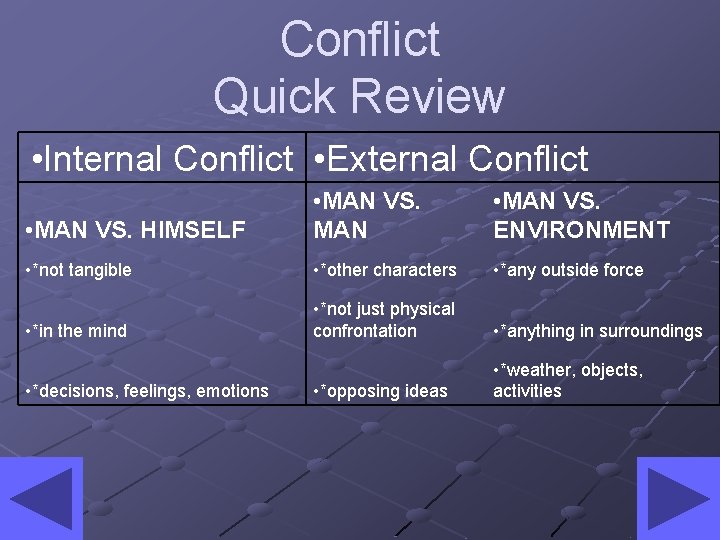 Conflict
Quick Review

| •Internal Conflict | •External Conflict | |
|---|---|---|
| •MAN VS. HIMSELF | •MAN VS. MAN | •MAN VS. ENVIRONMENT |
| •*not tangible | •*other characters | •*any outside force |
| •*in the mind | •*not just physical confrontation | •*anything in surroundings |
| •*decisions, feelings, emotions | •*opposing ideas | •*weather, objects, activities |